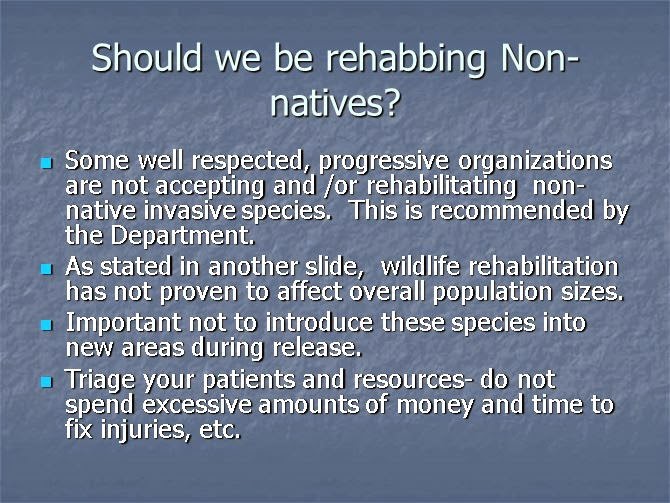 Should we be rehabbing Non-natives?

- Some well respected, progressive organizations are not accepting and /or rehabilitating non-native invasive species. This is recommended by the Department.
- As stated in another slide, wildlife rehabilitation has not proven to affect overall population sizes.
- Important not to introduce these species into new areas during release.
- Triage your patients and resources- do not spend excessive amounts of money and time to fix injuries, etc.